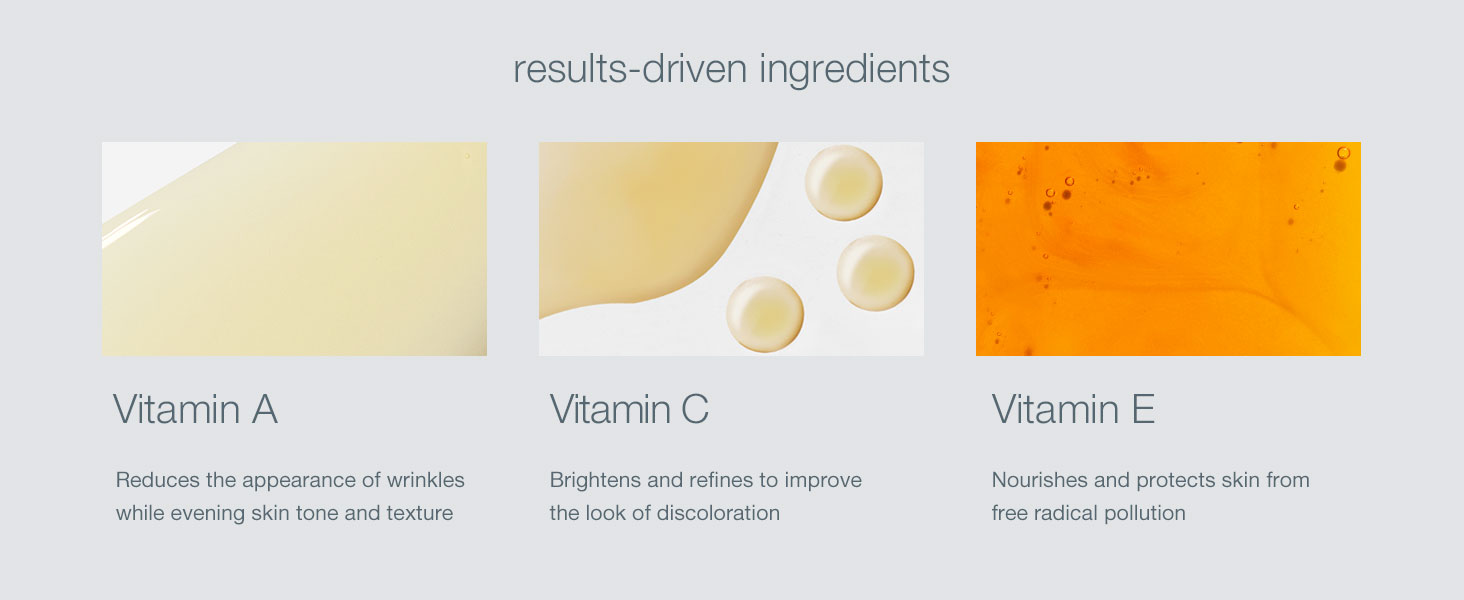 results-driven ingredients

Vitamin A

Reduces the appearance of wrinkles while evening skin tone and texture

Vitamin C

Brightens and refines to improve the look of discoloration

Vitamin E

Nourishes and protects skin from free radical pollution